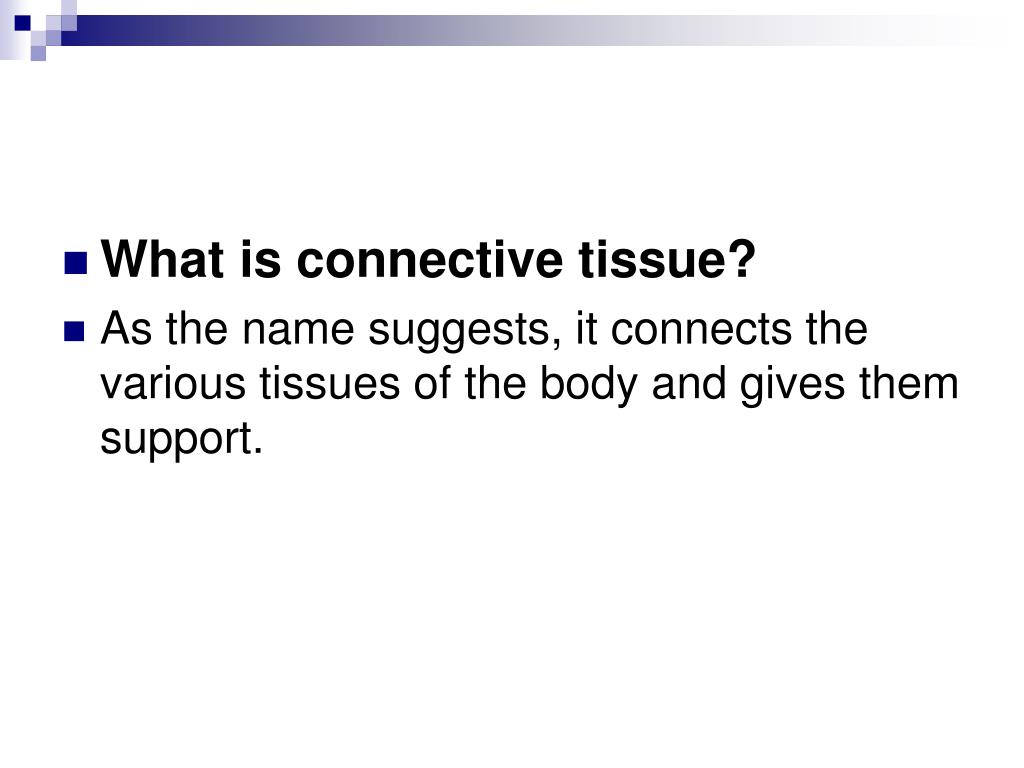 What is connective tissue?

As the name suggests, it connects the various tissues of the body and gives them support.